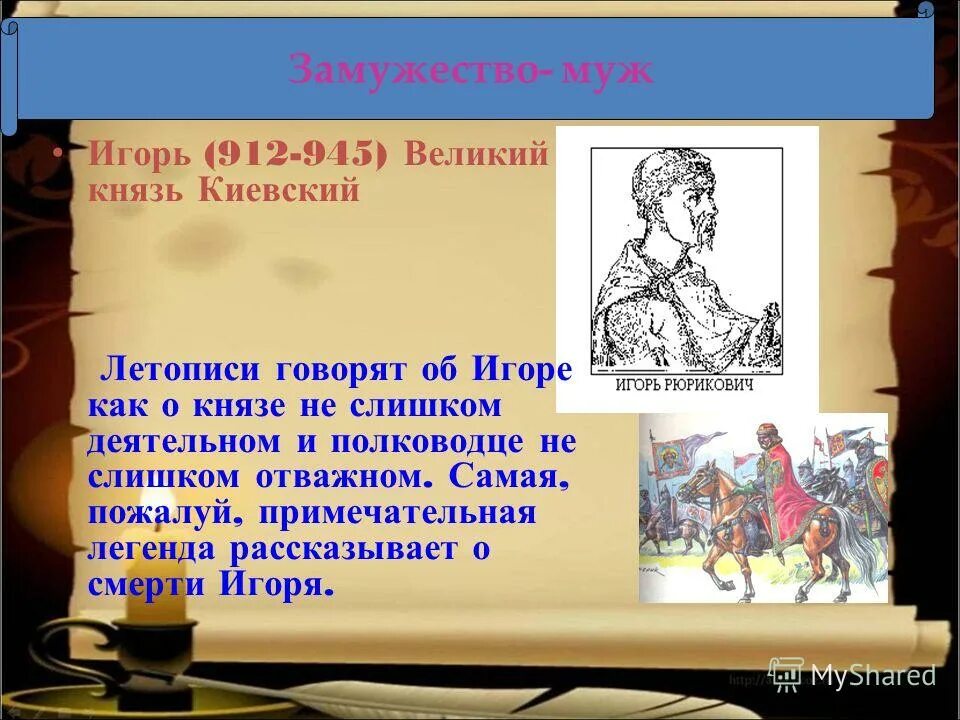 Замужество- муж

• Игорь (912-945) Великий князь Киевский

ИГОРЬ РЮРИКОВИЧ

Летописи говорят об Игоре как о князе не слишком деятельном и полководце не слишком отважном. Самая, пожалуй, примечательная легенда рассказывает о смерти Игоря.

MyShared